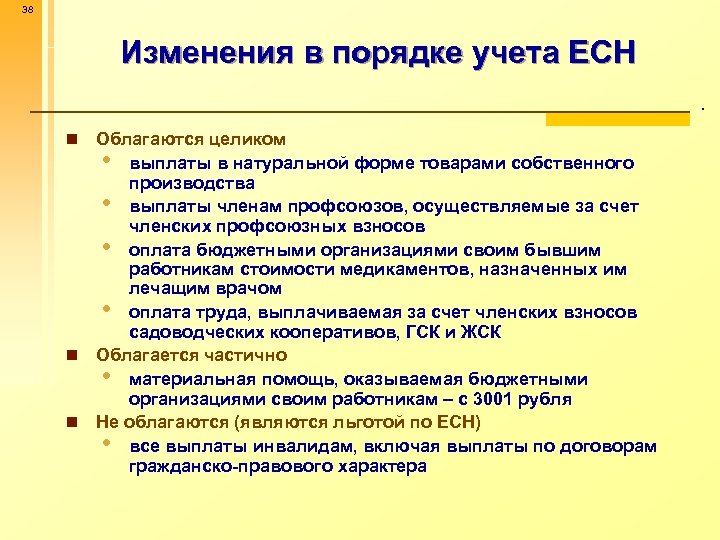 38

Изменения в порядке учета ЕСН

Облагаются целиком

выплаты в натуральной форме товарами собственного производства

выплаты членам профсоюзов, осуществляемые за счет членских профсоюзных взносов

оплата бюджетными организациями своим бывшим работникам стоимости медикаментов, назначенных им лечащим врачом

оплата труда, выплачиваемая за счет членских взносов садоводческих кооперативов, ГСК и ЖСК

Облагается частично

материальная помощь, оказываемая бюджетными организациями своим работникам – с 3001 рубля

Не облагаются (являются льготой по ЕСН)

все выплаты инвалидам, включая выплаты по договорам гражданско-правового характера